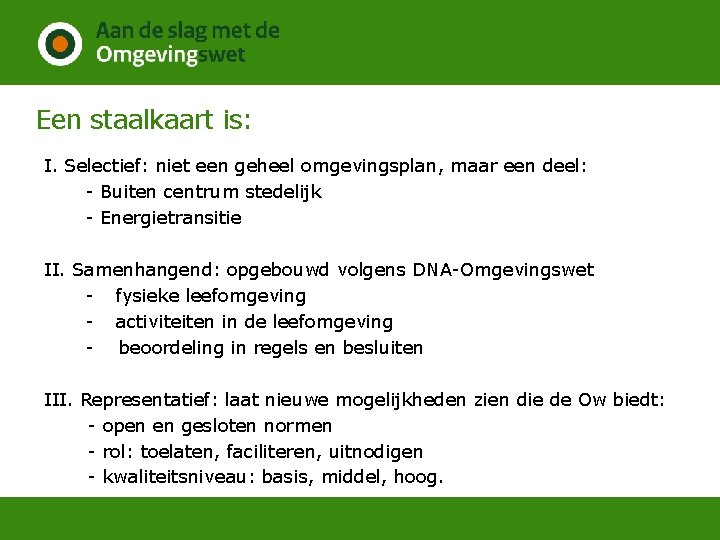 Aan de slag met de
Omgevingswet

Een staalkaart is:

I. Selectief: niet een geheel omgevingsplan, maar een deel:
- Buiten centrum stedelijk
- Energietransitie

II. Samenhangend: opgebouwd volgens DNA-Omgevingswet
- fysieke leefomgeving
- activiteiten in de leefomgeving
- beoordeling in regels en besluiten

III. Representatief: laat nieuwe mogelijkheden zien die de Ow biedt:
- open en gesloten normen
- rol: toelaten, faciliteren, uitnodigen
- kwaliteitsniveau: basis, middel, hoog.